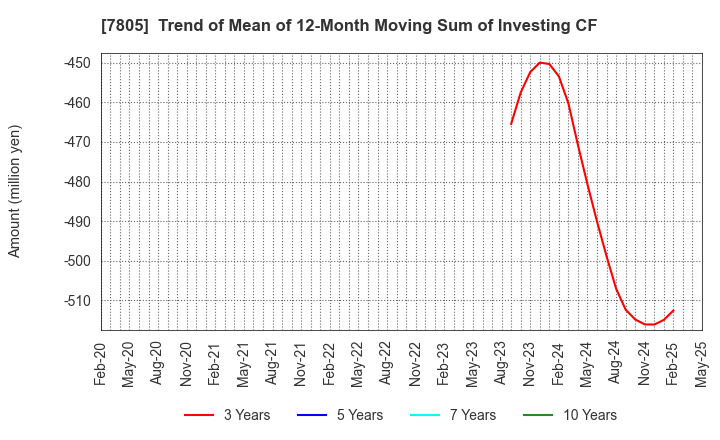 [7805]  Trend of Mean of 12-Month Moving Sum of Investing CF

Amount (million yen)

-450
-460
-470
-480
-490
-500
-510

Feb-20
May-20
Aug-20
Nov-20
Feb-21
May-21
Aug-21
Nov-21
Feb-22
May-22
Aug-22
Nov-22
Feb-23
May-23
Aug-23
Nov-23
Feb-24
May-24
Aug-24
Nov-24
Feb-25
May-25

3 Years
5 Years
7 Years
10 Years